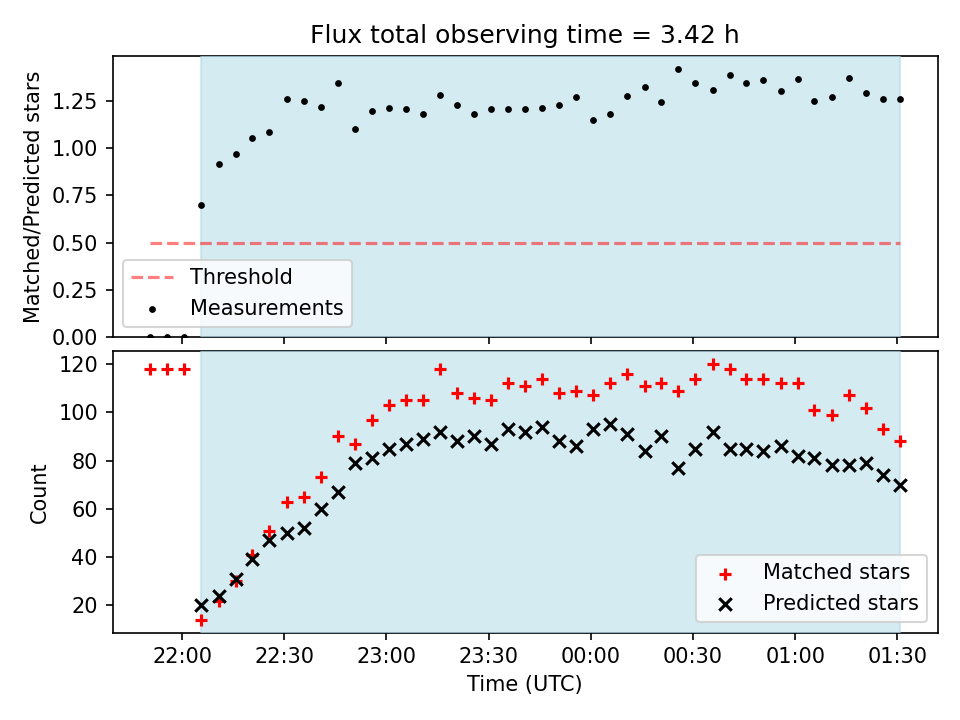 Flux total observing time = 3.42 h

Matched/Predicted stars

1.25
1.00
0.75
0.50
0.25
0.00

Threshold
Measurements

Count

120
100
80
60
40
20

Matched stars
Predicted stars

22:00
22:30
23:00
23:30
00:00
00:30
01:00
01:30

Time (UTC)